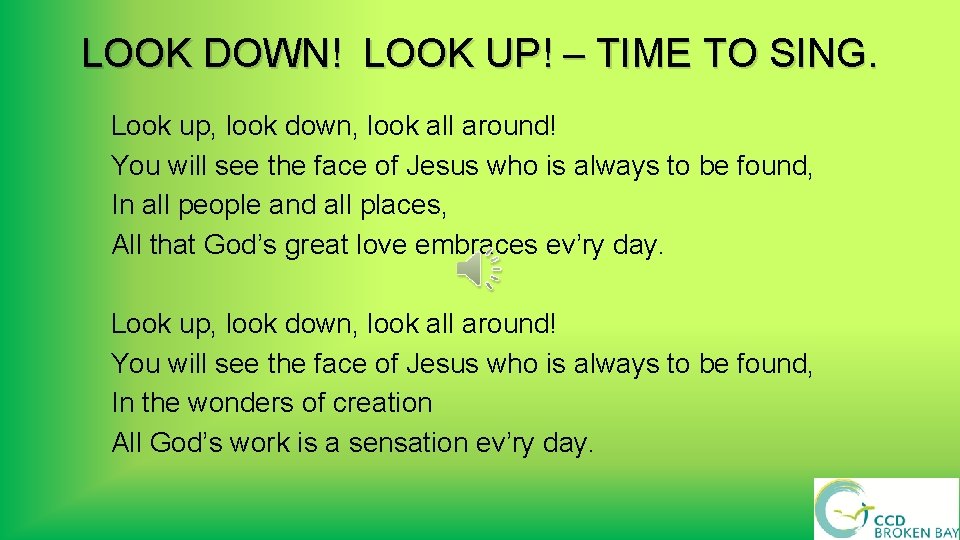 LOOK DOWN! LOOK UP! – TIME TO SING.

Look up, look down, look all around!
You will see the face of Jesus who is always to be found,
In all people and all places,
All that God’s great love embraces ev’ry day.

Look up, look down, look all around!
You will see the face of Jesus who is always to be found,
In the wonders of creation
All God’s work is a sensation ev’ry day.

CCD BROKEN BAY